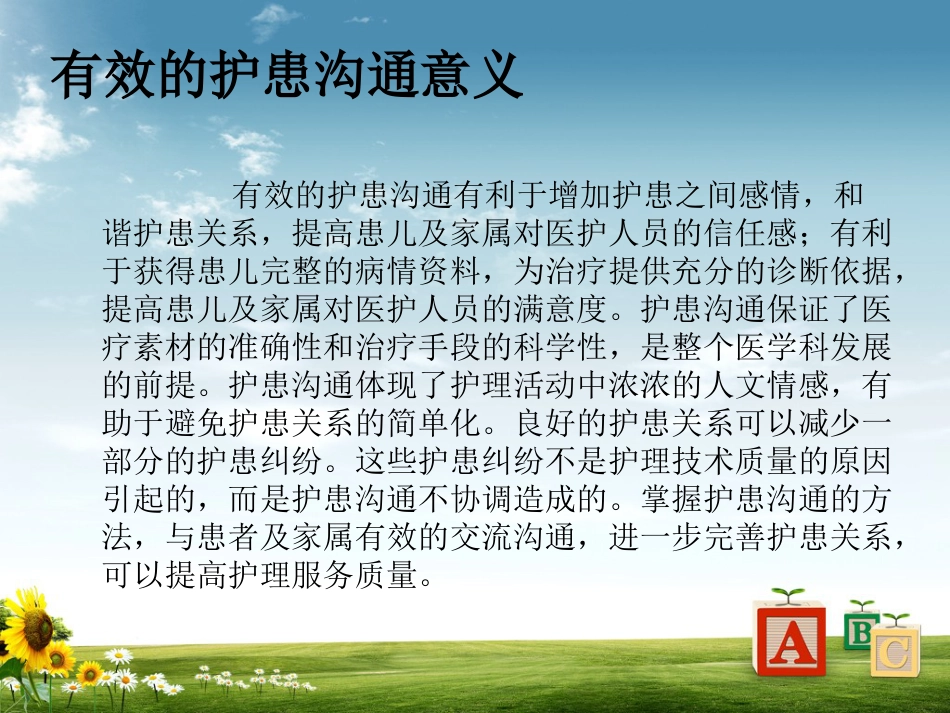 有效的护患沟通意义

有效的护患沟通有利于增加护患之间感情，和谐护患关系，提高患儿及家属对医护人员的信任感；有利于获得患儿完整的病情资料，为治疗提供充分的诊断依据，提高患儿及家属对医护人员的满意度。护患沟通保证了医疗素材的准确性和治疗手段的科学性，是整个医学科发展的前提。护患沟通体现了护理活动中浓浓的人文情感，有助于避免护患关系的简单化。良好的护患关系可以减少一部分的护患纠纷。这些护患纠纷不是护理技术质量的原因引起的，而是护患沟通不协调造成的。掌握护患沟通的方法，与患者及家属有效的交流沟通，进一步完善护患关系，可以提高护理服务质量。

A B C